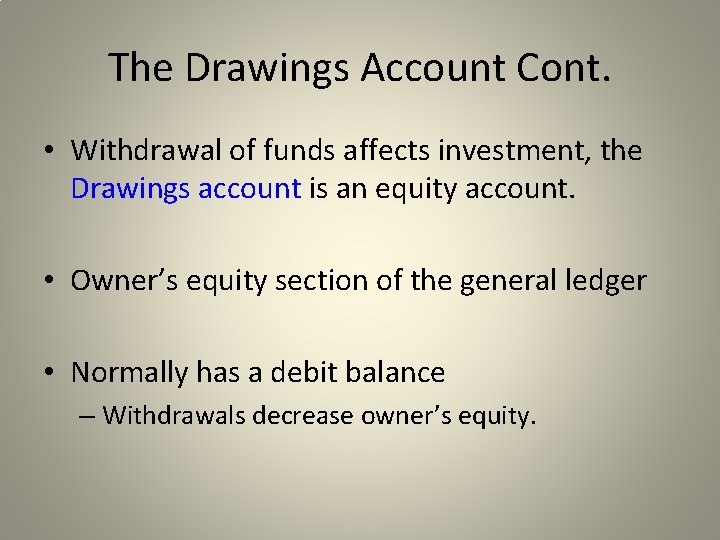 The Drawings Account Cont.

• Withdrawal of funds affects investment, the Drawings account is an equity account.

• Owner’s equity section of the general ledger

• Normally has a debit balance
– Withdrawals decrease owner’s equity.